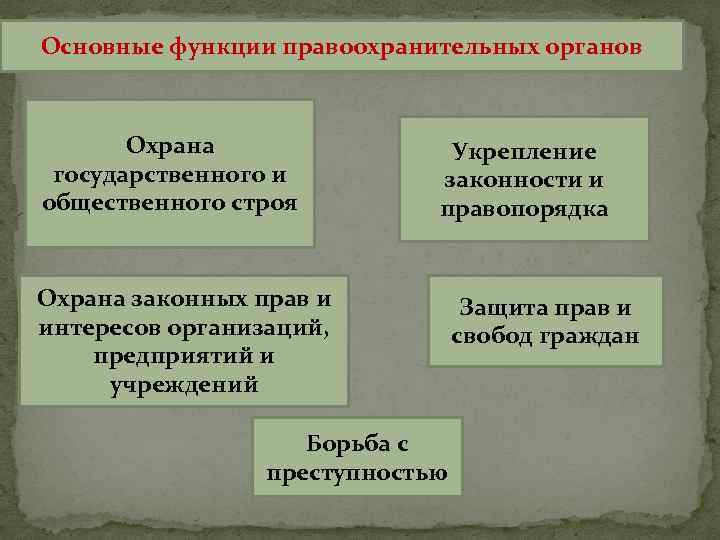 Основные функции правоохранительных органов

Охрана государственного и общественного строя

Укрепление законности и правопорядка

Охрана законных прав и интересов организаций, предприятий и учреждений

Защита прав и свобод граждан

Борьба с преступностью